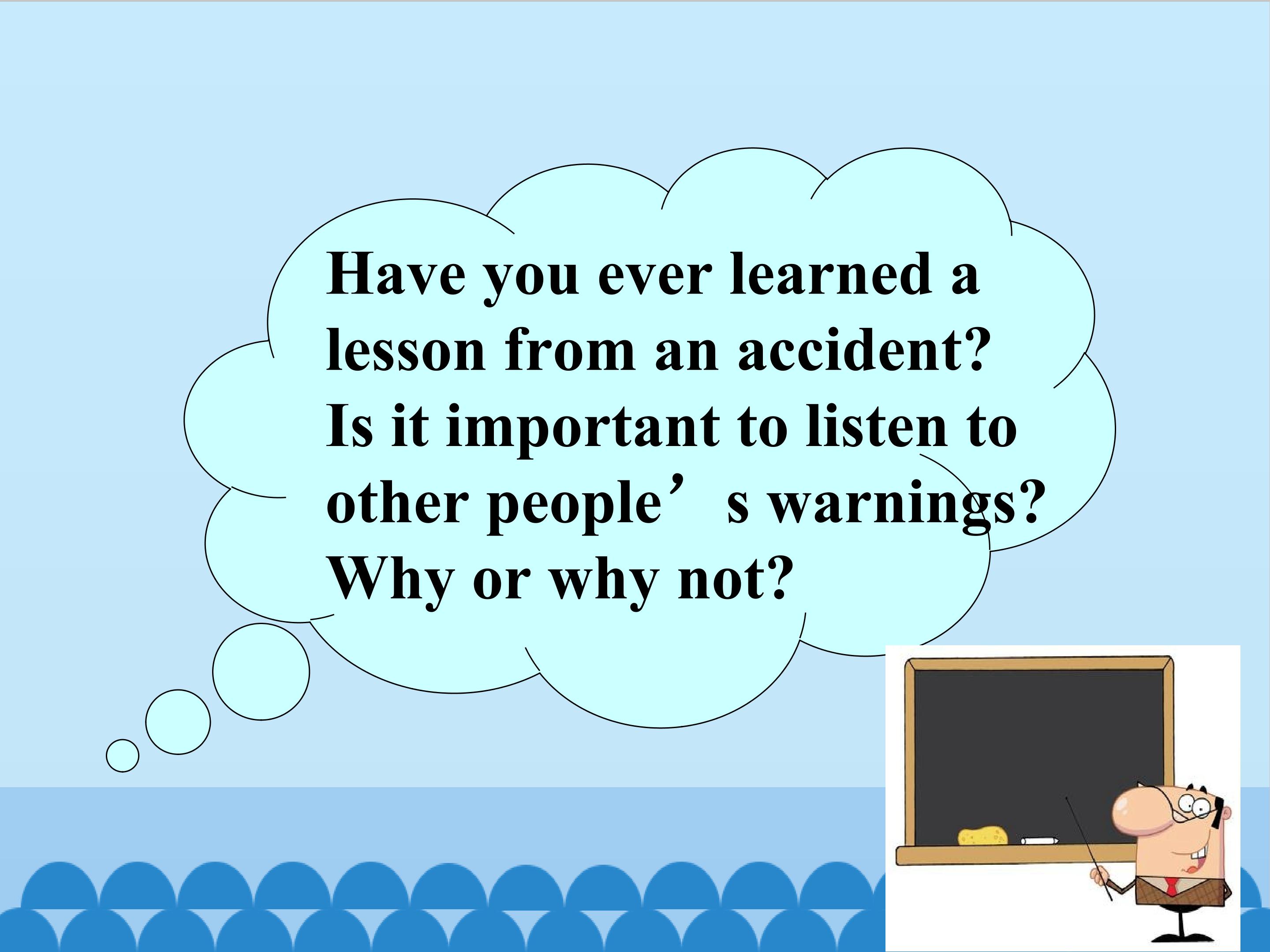 Have you ever learned a lesson from an accident?
Is it important to listen to other people’s warnings? Why or why not?